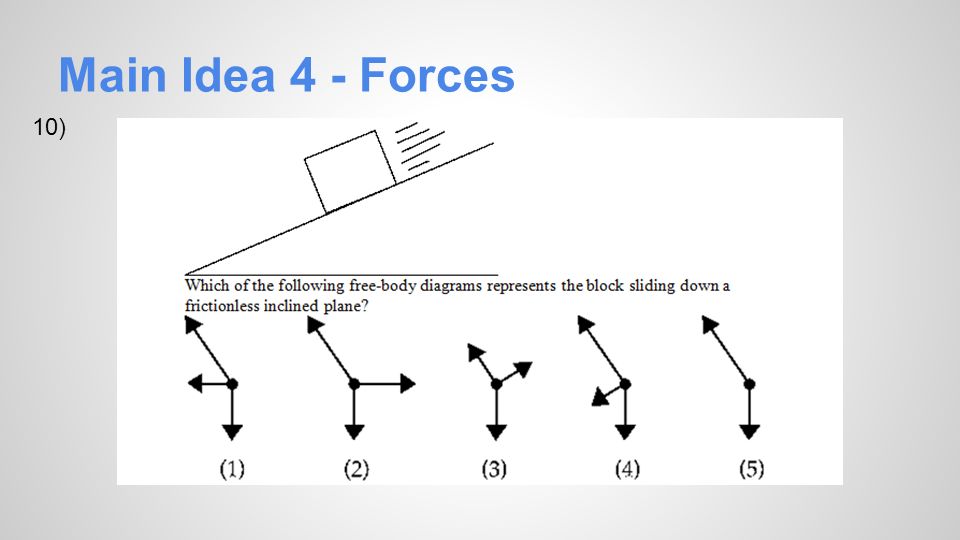 Main Idea 4 - Forces

10)

Which of the following free-body diagrams represents the block sliding down a frictionless inclined plane?

(1) (2) (3) (4) (5)